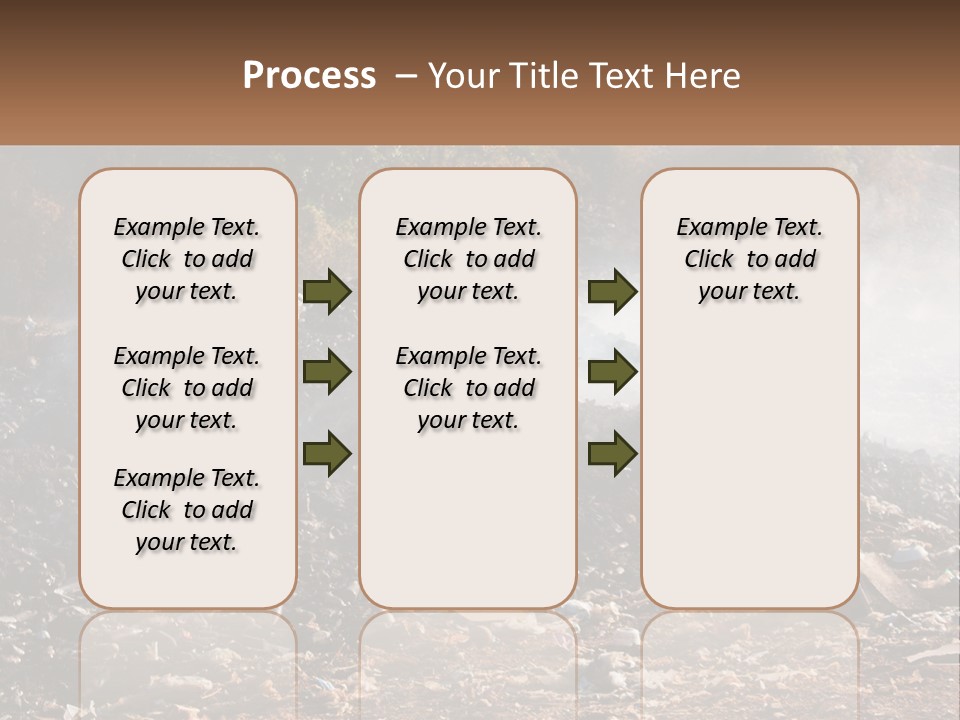 Process – Your Title Text Here

Example Text. Click to add your text.

Example Text. Click to add your text.

Example Text. Click to add your text.

Example Text. Click to add your text.

Example Text. Click to add your text.

Example Text. Click to add your text.